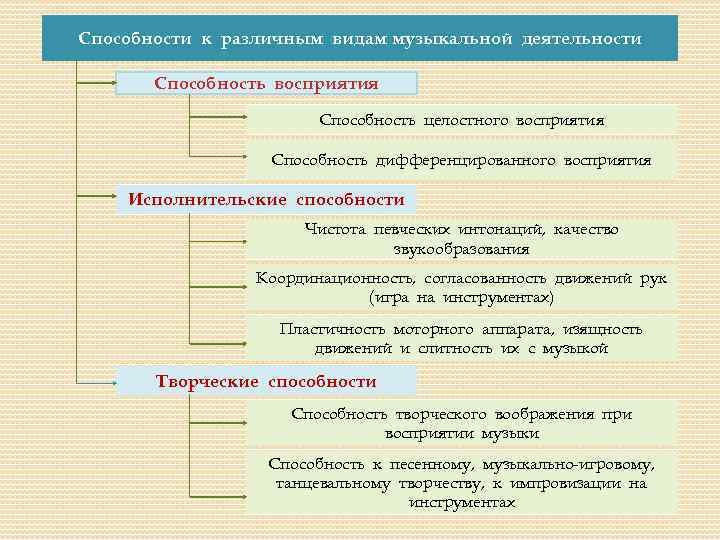 Способности к различным видам музыкальной деятельности

Способность восприятия

Способность целостного восприятия

Способность дифференцированного восприятия

Исполнительские способности

Чистота певческих интонаций, качество звукообразования

Координационность, согласованность движений рук (игра на инструментах)

Пластичность моторного аппарата, изящность движений и слитность их с музыкой

Творческие способности

Способность творческого воображения при восприятии музыки

Способность к песенному, музыкально-игровому, танцевальному творчеству, к импровизации на инструментах